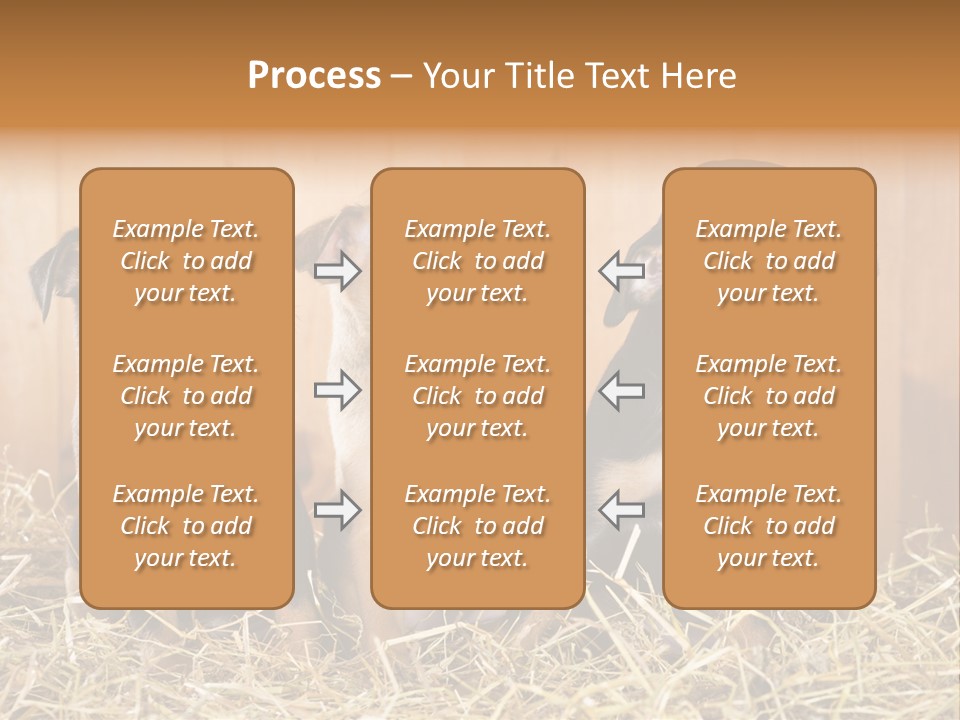 Process – Your Title Text Here

Example Text. Click to add your text.

Example Text. Click to add your text.

Example Text. Click to add your text.

Example Text. Click to add your text.

Example Text. Click to add your text.

Example Text. Click to add your text.

Example Text. Click to add your text.

Example Text. Click to add your text.

Example Text. Click to add your text.